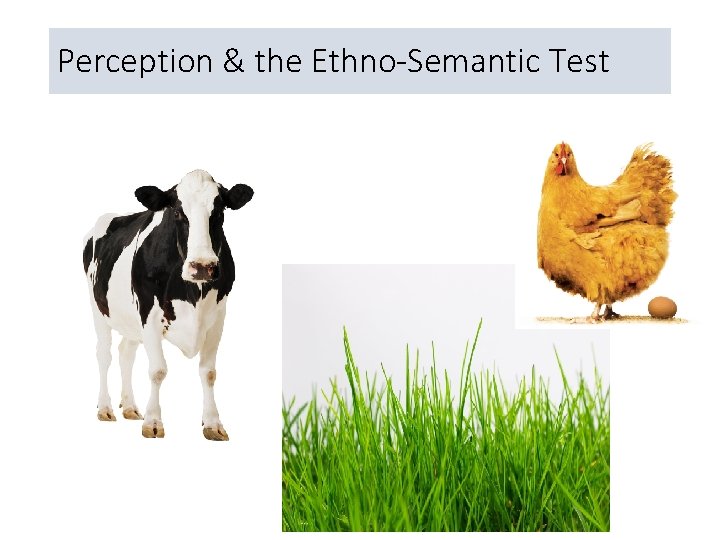 Perception & the Ethno-Semantic Test